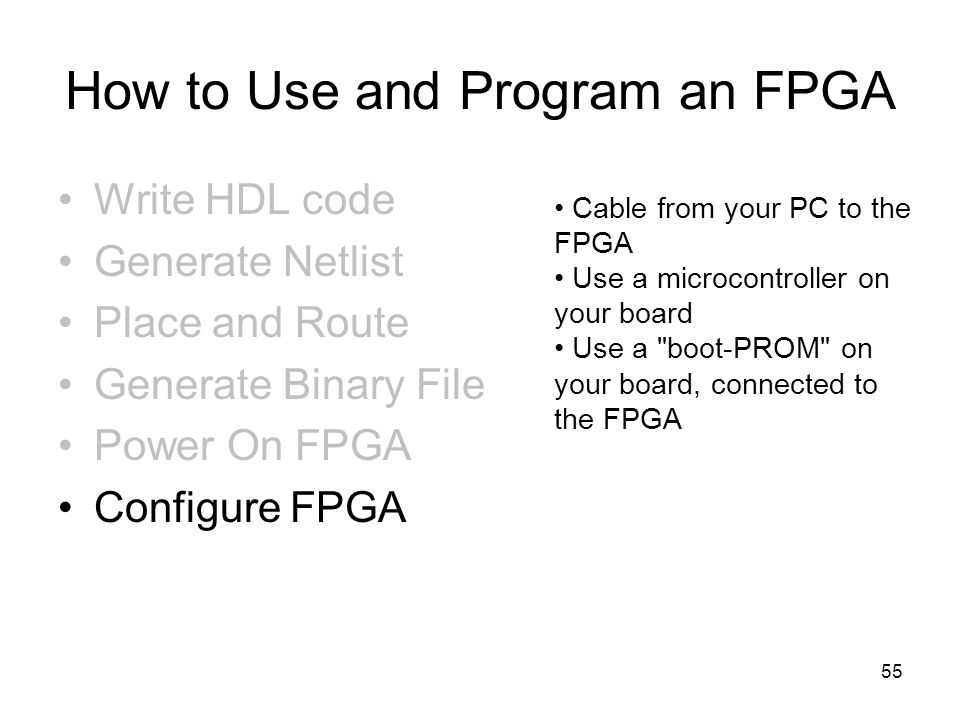 How to Use and Program an FPGA

• Write HDL code
• Generate Netlist
• Place and Route
• Generate Binary File
• Power On FPGA
• Configure FPGA

• Cable from your PC to the FPGA
• Use a microcontroller on your board
• Use a "boot-PROM" on your board, connected to the FPGA

55